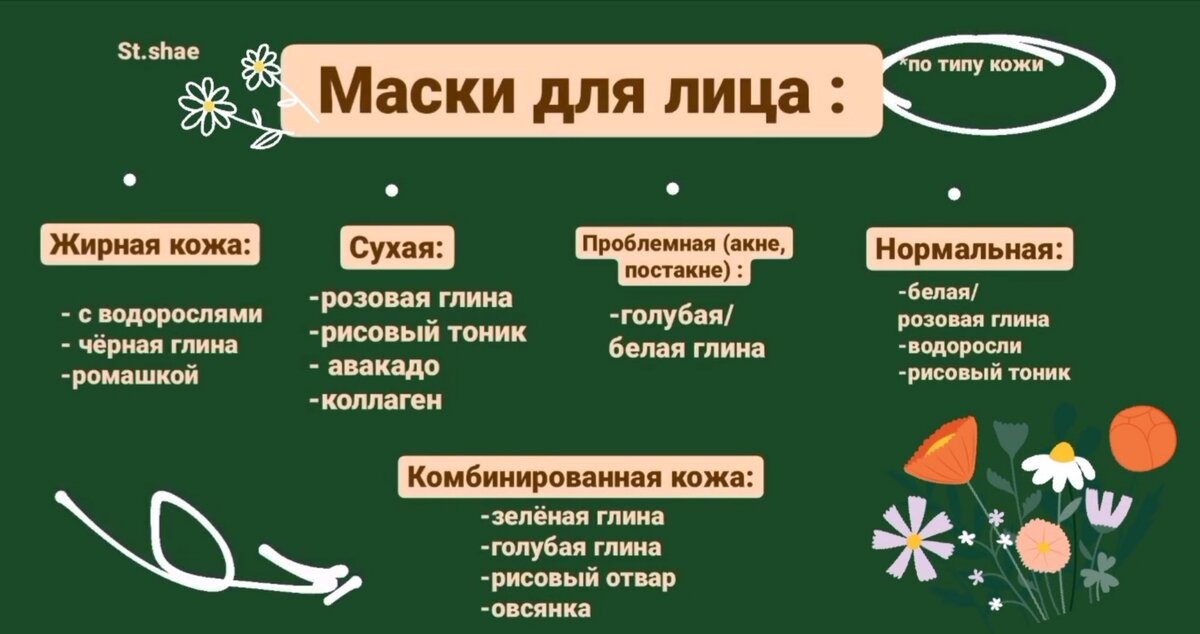 St.shae

Маски для лица :

*по типу кожи

Жирная кожа:

- с водорослями
- чёрная глина
-ромашкой

Сухая:

-розовая глина
-рисовый тоник
- авакадо
-коллаген

Проблемная (акне, постакне) :

-голубая/
белая глина

Нормальная:

-белая/
розовая глина
-водоросли
-рисовый тоник

Комбинированная кожа:

-зелёная глина
-голубая глина
-рисовый отвар
-овсянка